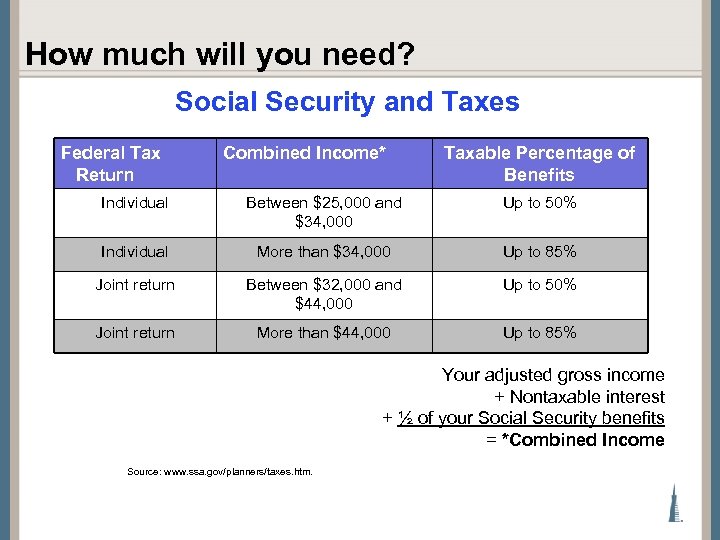 How much will you need?

Social Security and Taxes

| Federal Tax Return | Combined Income* | Taxable Percentage of Benefits |
|---|---|---|
| Individual | Between \$25,000 and \$34,000 | Up to 50% |
| Individual | More than \$34,000 | Up to 85% |
| Joint return | Between \$32,000 and \$44,000 | Up to 50% |
| Joint return | More than \$44,000 | Up to 85% |

Your adjusted gross income
+ Nontaxable interest
+ ½ of your Social Security benefits
= *Combined Income

Source: www.ssa.gov/planners/taxes.htm.